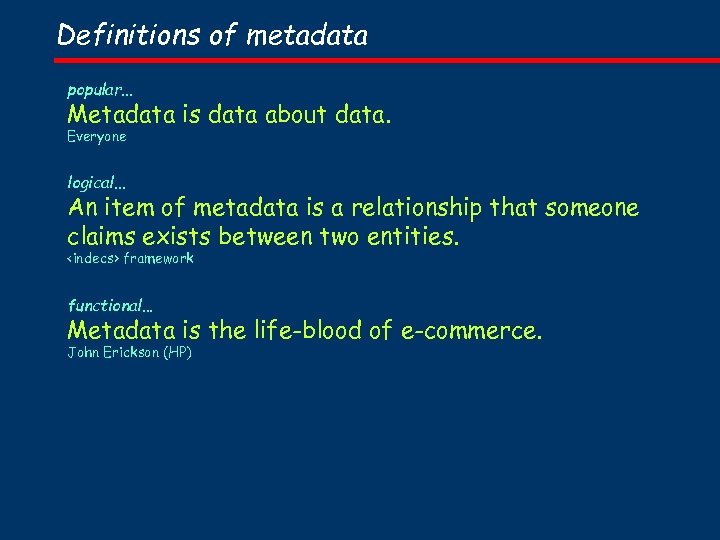 Definitions of metadata

popular...
Metadata is data about data.
Everyone

logical...
An item of metadata is a relationship that someone claims exists between two entities.
<indecs> framework

functional...
Metadata is the life-blood of e-commerce.
John Erickson (HP)